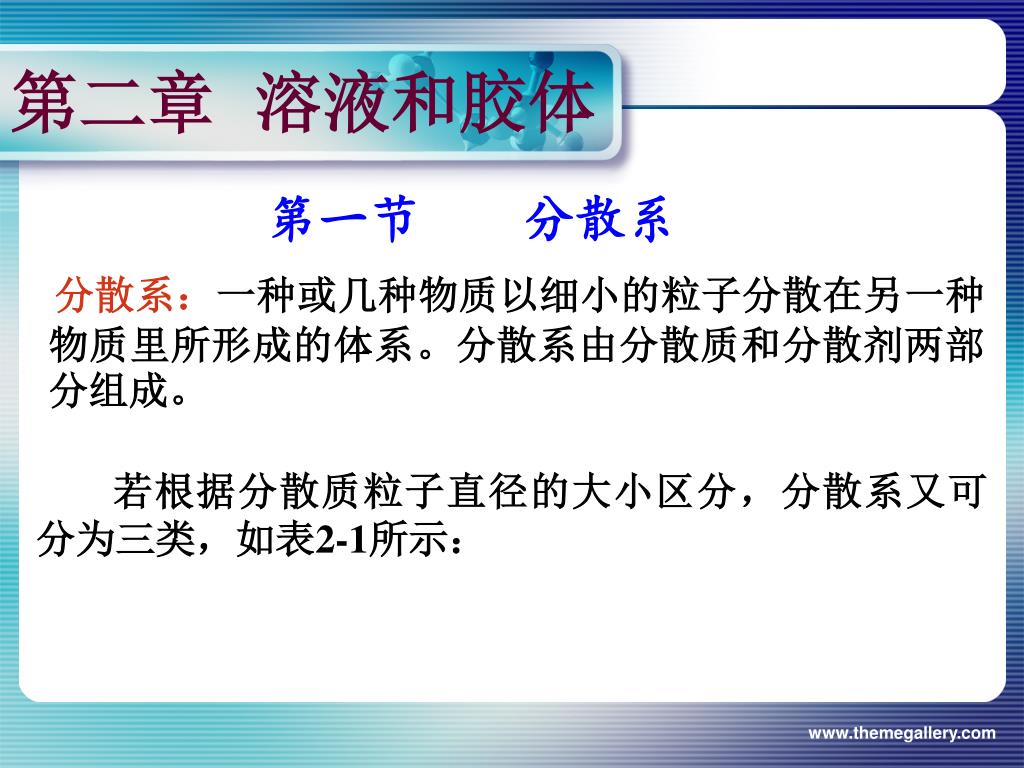 第二章 溶液和胶体

第一节 分散系

分散系：一种或几种物质以细小的粒子分散在另一种物质里所形成的体系。分散系由分散质和分散剂两部分组成。

若根据分散质粒子直径的大小区分，分散系又可分为三类，如表2-1所示：

www.themegallery.com